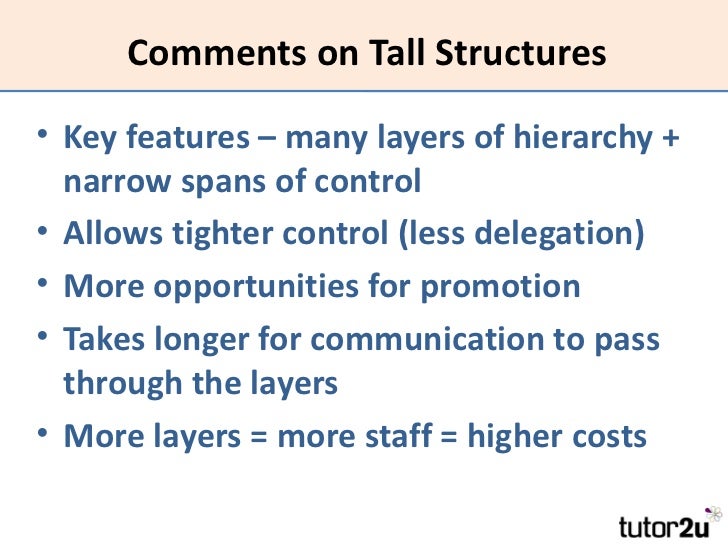 Comments on Tall Structures

• Key features – many layers of hierarchy + narrow spans of control
• Allows tighter control (less delegation)
• More opportunities for promotion
• Takes longer for communication to pass through the layers
• More layers = more staff = higher costs

tutor2u